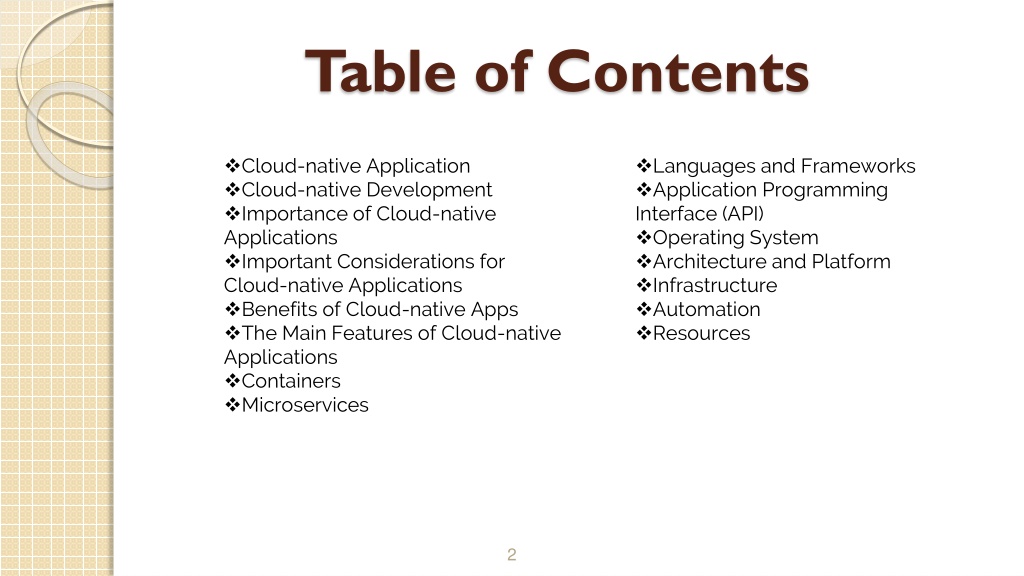 Table of Contents

❖Cloud-native Application
❖Cloud-native Development
❖Importance of Cloud-native Applications
❖Important Considerations for Cloud-native Applications
❖Benefits of Cloud-native Apps
❖The Main Features of Cloud-native Applications
❖Containers
❖Microservices

❖Languages and Frameworks
❖Application Programming Interface (API)
❖Operating System
❖Architecture and Platform
❖Infrastructure
❖Automation
❖Resources

2